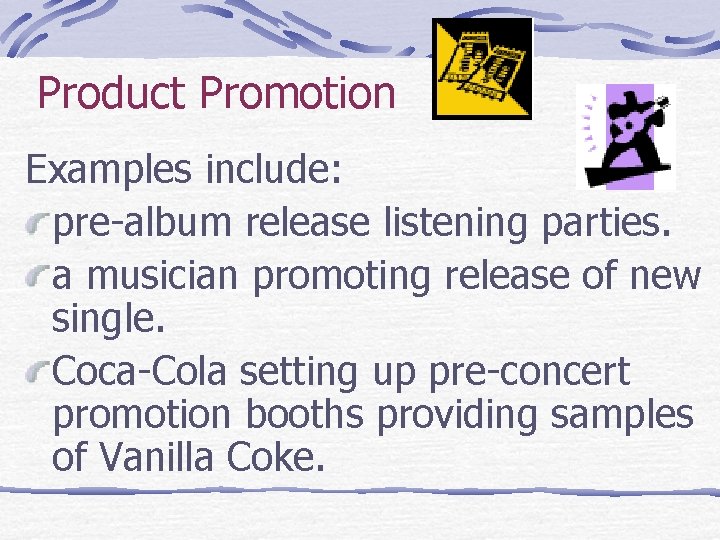 Product Promotion

Examples include:

pre-album release listening parties.

a musician promoting release of new single.

Coca-Cola setting up pre-concert promotion booths providing samples of Vanilla Coke.